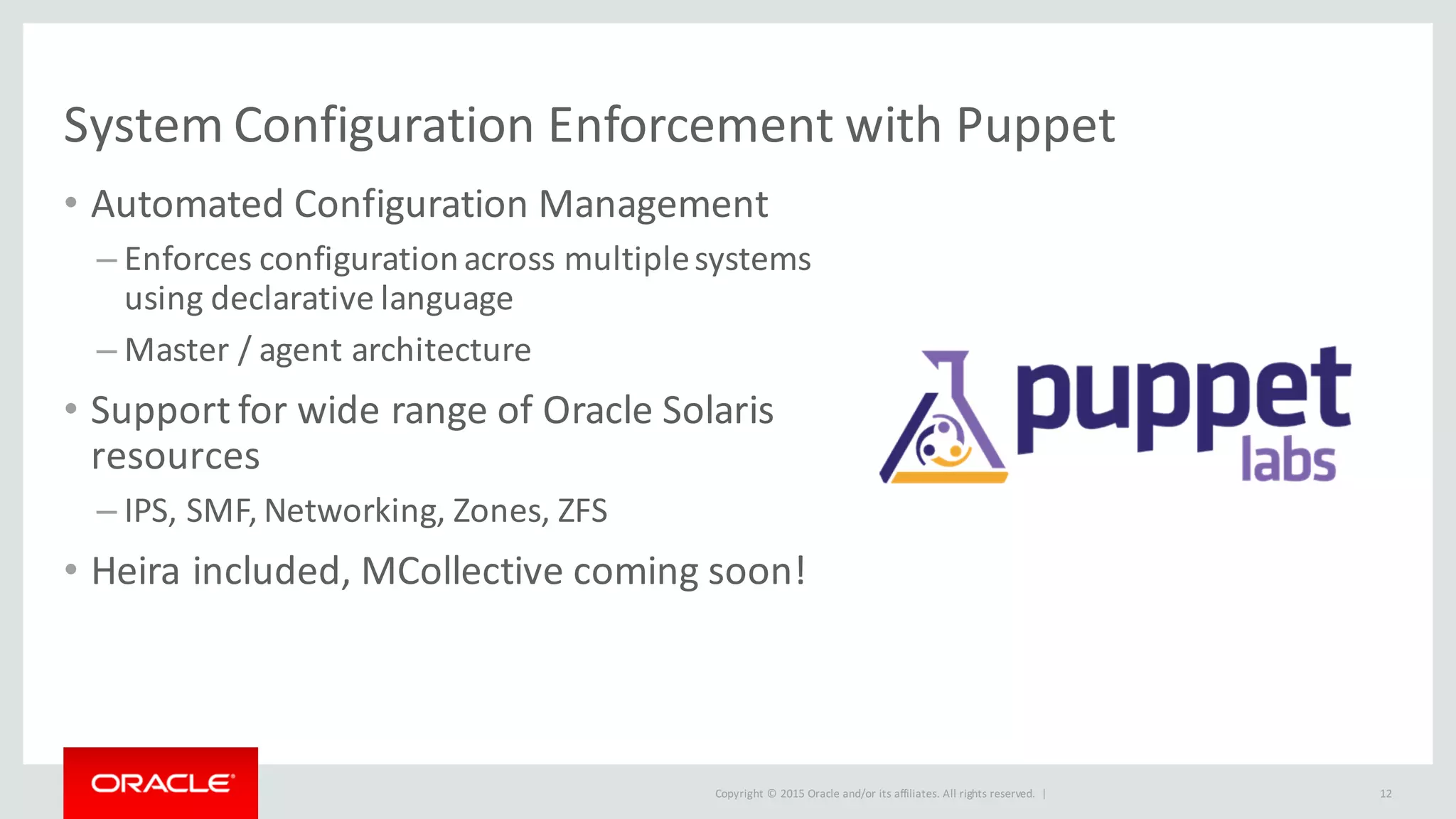 System Configuration Enforcement with Puppet

• Automated Configuration Management

– Enforces configuration across multiple systems using declarative language

– Master / agent architecture

• Support for wide range of Oracle Solaris resources

– IPS, SMF, Networking, Zones, ZFS

• Heira included, MCollective coming soon!

puppet labs

ORACLE

Copyright © 2015 Oracle and/or its affiliates. All rights reserved. |

12